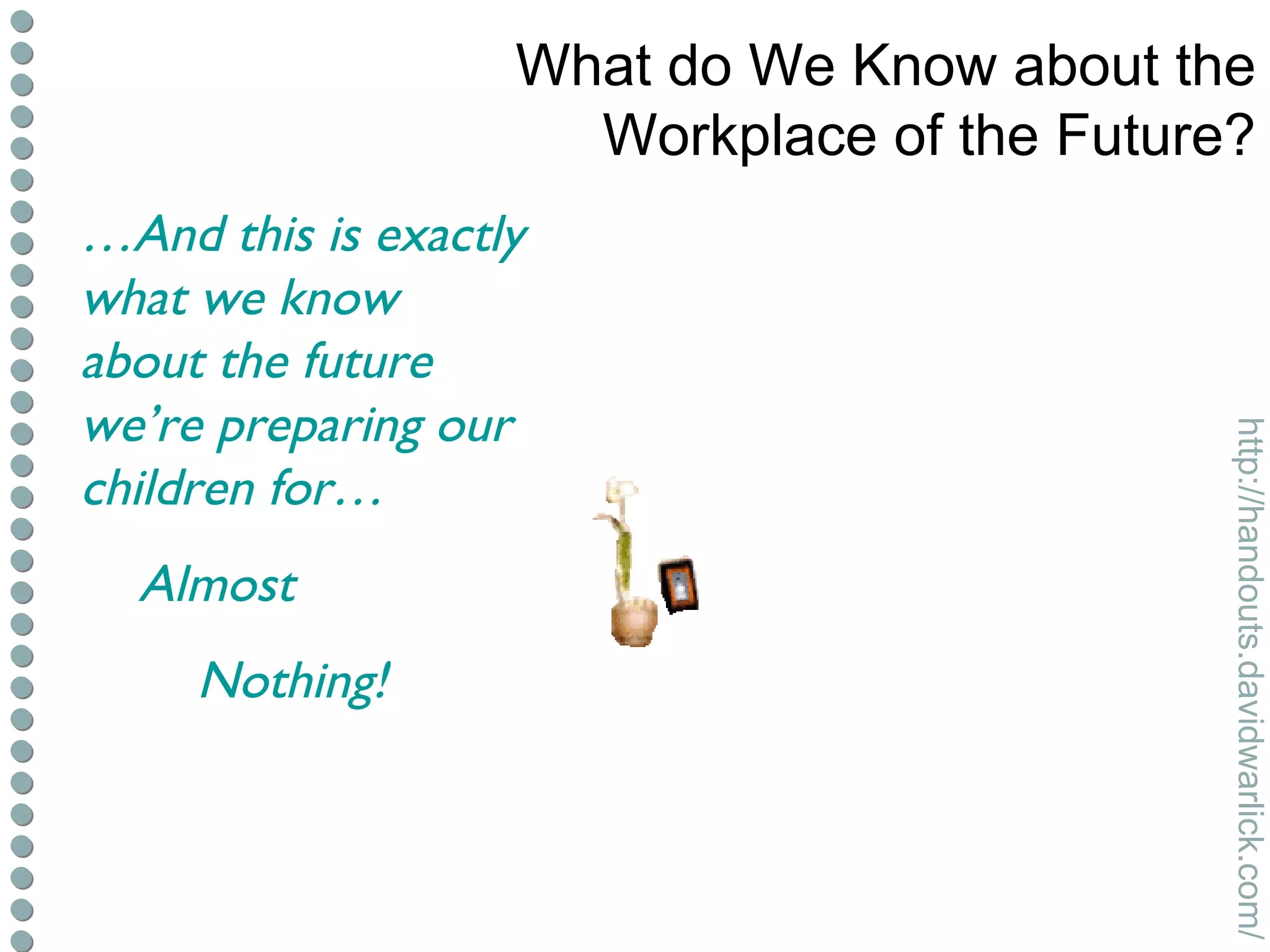 What do We Know about the Workplace of the Future?

…And this is exactly what we know about the future we're preparing our children for…

Almost

Nothing!

http://handouts.davidwarlick.com/